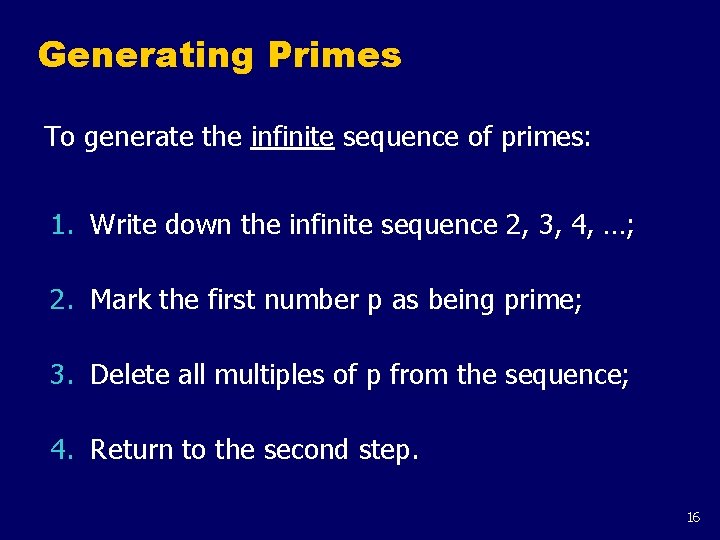 Generating Primes

To generate the infinite sequence of primes:

1. Write down the infinite sequence 2, 3, 4, …;

2. Mark the first number p as being prime;

3. Delete all multiples of p from the sequence;

4. Return to the second step.

16